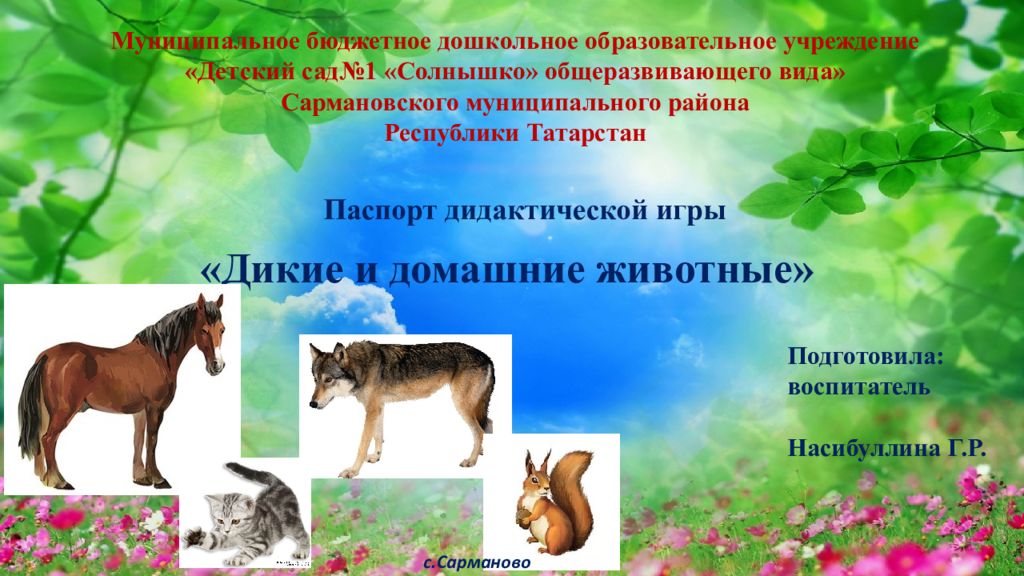 Муниципальное бюджетное дошкольное образовательное учреждение «Детский сад№1 «Солнышко» общеразвивающего вида» Сармановского муниципального района Республики Татарстан

Паспорт дидактической игры

«Дикие и домашние животные»

Подготовила: воспитатель

Насибуллина Г.Р.

с.Сарманово